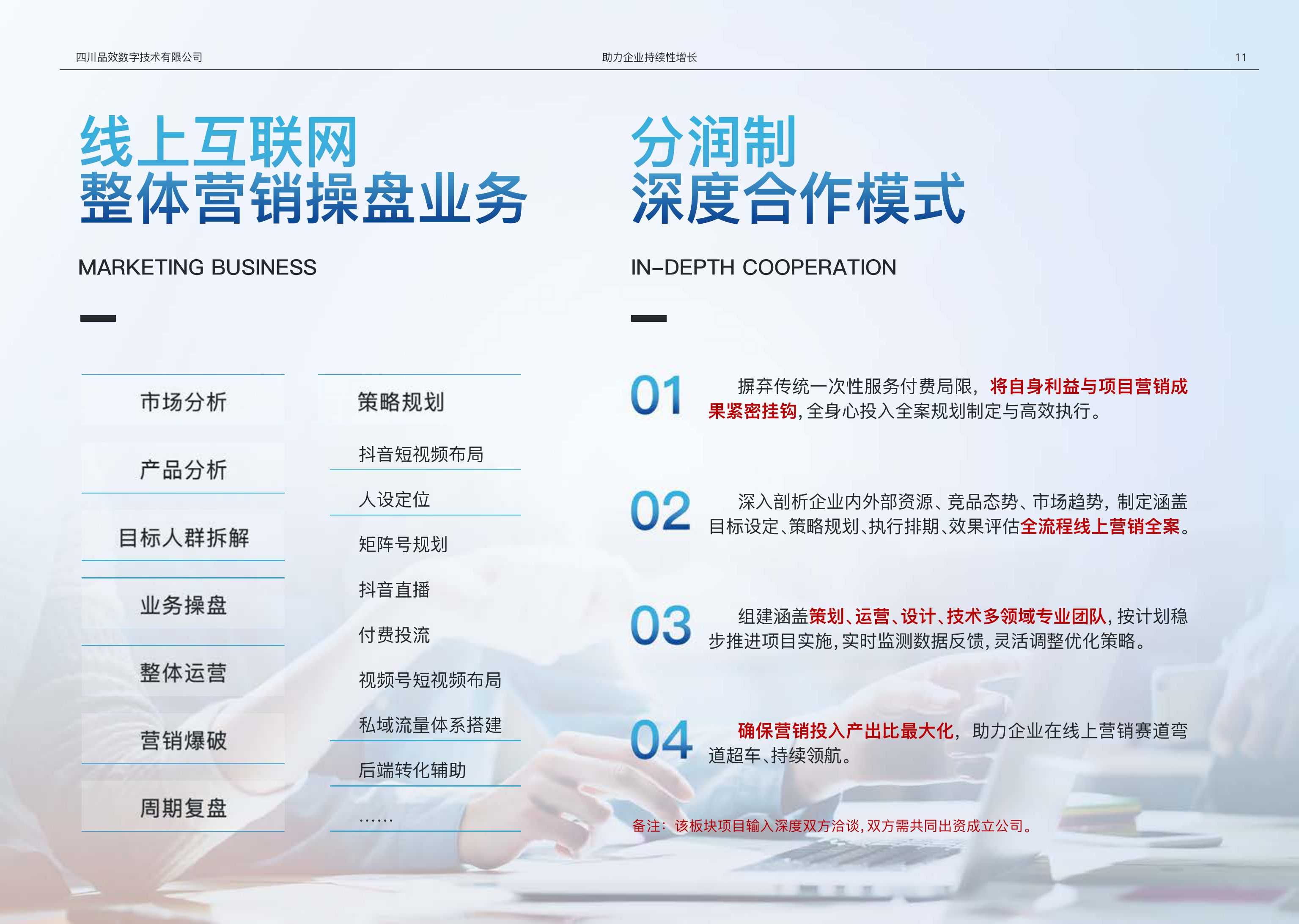 四川品效数字技术有限公司

助力企业持续性增长

11

线上互联网
整体营销操盘业务

MARKETING BUSINESS

市场分析

产品分析

目标人群拆解

业务操盘

整体运营

营销爆破

周期复盘

策略规划

抖音短视频布局

人设定位

矩阵号规划

抖音直播

付费投流

视频号短视频布局

私域流量体系搭建

后端转化辅助

……

分润制
深度合作模式

IN-DEPTH COOPERATION

01 摒弃传统一次性服务付费局限，将自身利益与项目营销成果紧密挂钩，全身心投入全案规划制定与高效执行。

02 深入剖析企业内外部资源、竞品态势、市场趋势，制定涵盖目标设定、策略规划、执行排期、效果评估全流程线上营销全案。

03 组建涵盖策划、运营、设计、技术多领域专业团队，按计划稳步推进项目实施，实时监测数据反馈，灵活调整优化策略。

04 确保营销投入产出比最大化，助力企业在线上营销赛道弯道超车、持续领航。

备注：该板块项目输入深度双方洽谈，双方需共同出资成立公司。